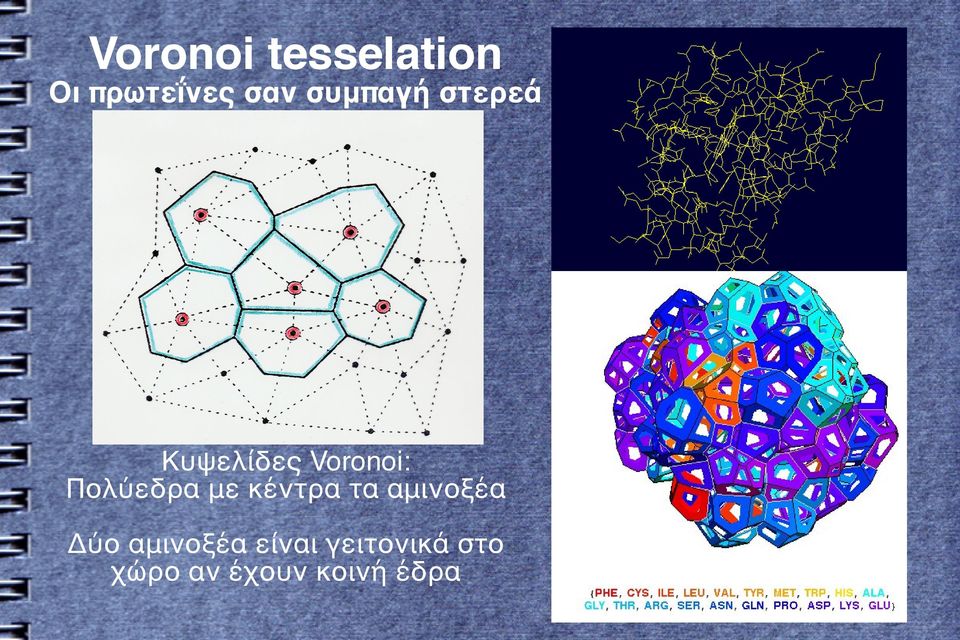 Voronoi tesselation

Οι πρωτεΐνες σαν συμπαγή στερεά

Κυψελίδες Voronoi:
Πολύεδρα με κέντρα τα αμινοξέα

Δύο αμινοξέα είναι γειτονικά στο χώρο αν έχουν κοινή έδρα

{PHE, CYS, ILE, LEU, VAL, TYR, MET, TRP, HIS, ALA, GLY, THR, ARG, SER, ASN, GLN, PRO, ASP, LYS, GLU}